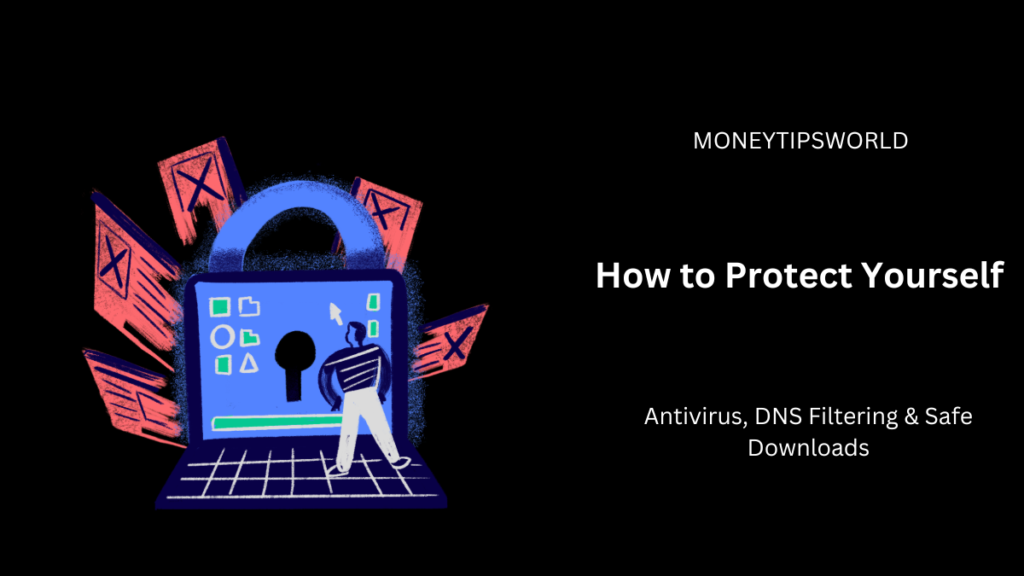 MONEYTIPSWORLD

How to Protect Yourself

Antivirus, DNS Filtering & Safe Downloads